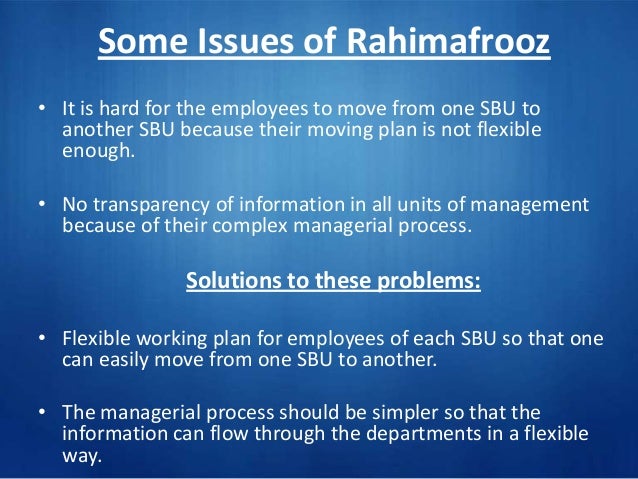 Some Issues of Rahimafrooz

• It is hard for the employees to move from one SBU to another SBU because their moving plan is not flexible enough.

• No transparency of information in all units of management because of their complex managerial process.

Solutions to these problems:

• Flexible working plan for employees of each SBU so that one can easily move from one SBU to another.

• The managerial process should be simpler so that the information can flow through the departments in a flexible way.